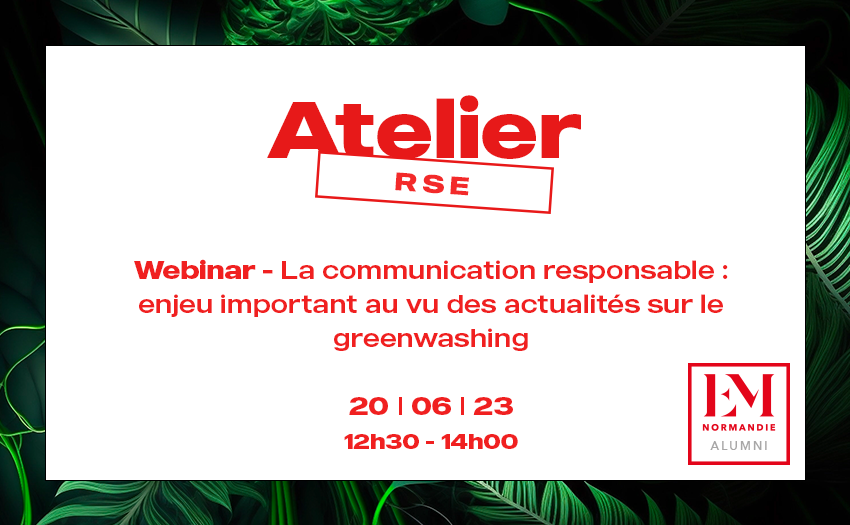 Atelier
RSE

Webinar - La communication responsable : enjeu important au vu des actualités sur le greenwashing

20 | 06 | 23
12h30 - 14h00

EM
NORMANDIE
ALUMNI